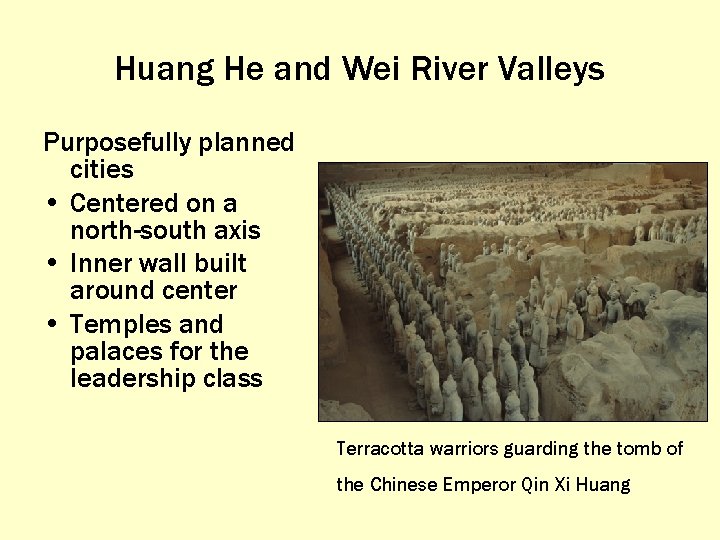 Huang He and Wei River Valleys

Purposefully planned cities

• Centered on a north-south axis
• Inner wall built around center
• Temples and palaces for the leadership class

Terracotta warriors guarding the tomb of the Chinese Emperor Qin Xi Huang